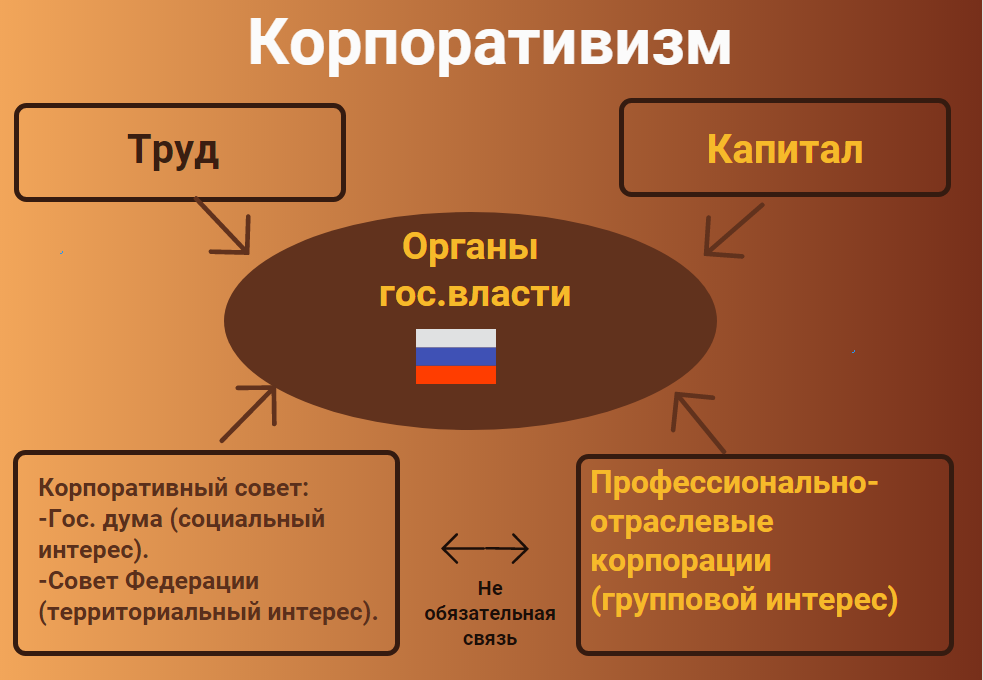 Корпоративизм

Труд

Капитал

Органы гос.власти

Корпоративный совет:
-Гос. дума (социальный интерес).
-Совет Федерации (территориальный интерес).

Не обязательная связь

Профессионально-отраслевые корпорации (групповой интерес)